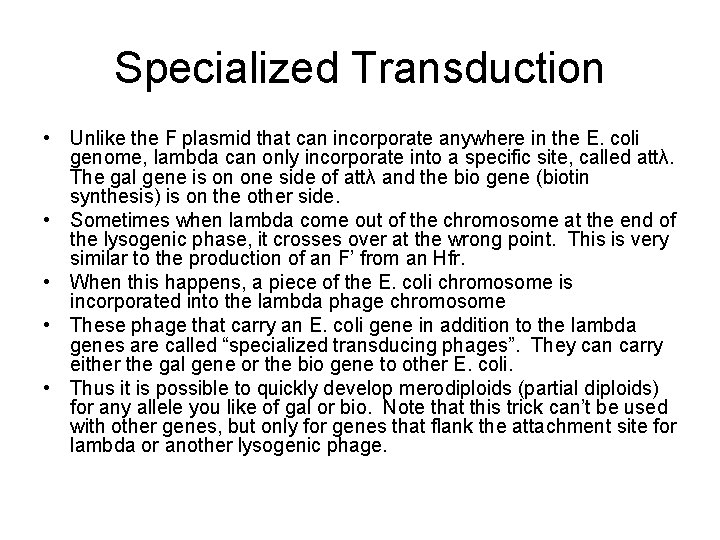 Specialized Transduction

• Unlike the F plasmid that can incorporate anywhere in the E. coli genome, lambda can only incorporate into a specific site, called attλ. The gal gene is on one side of attλ and the bio gene (biotin synthesis) is on the other side.
• Sometimes when lambda come out of the chromosome at the end of the lysogenic phase, it crosses over at the wrong point. This is very similar to the production of an F' from an Hfr.
• When this happens, a piece of the E. coli chromosome is incorporated into the lambda phage chromosome
• These phage that carry an E. coli gene in addition to the lambda genes are called "specialized transducing phages". They can carry either the gal gene or the bio gene to other E. coli.
• Thus it is possible to quickly develop merodiploids (partial diploids) for any allele you like of gal or bio. Note that this trick can't be used with other genes, but only for genes that flank the attachment site for lambda or another lysogenic phage.